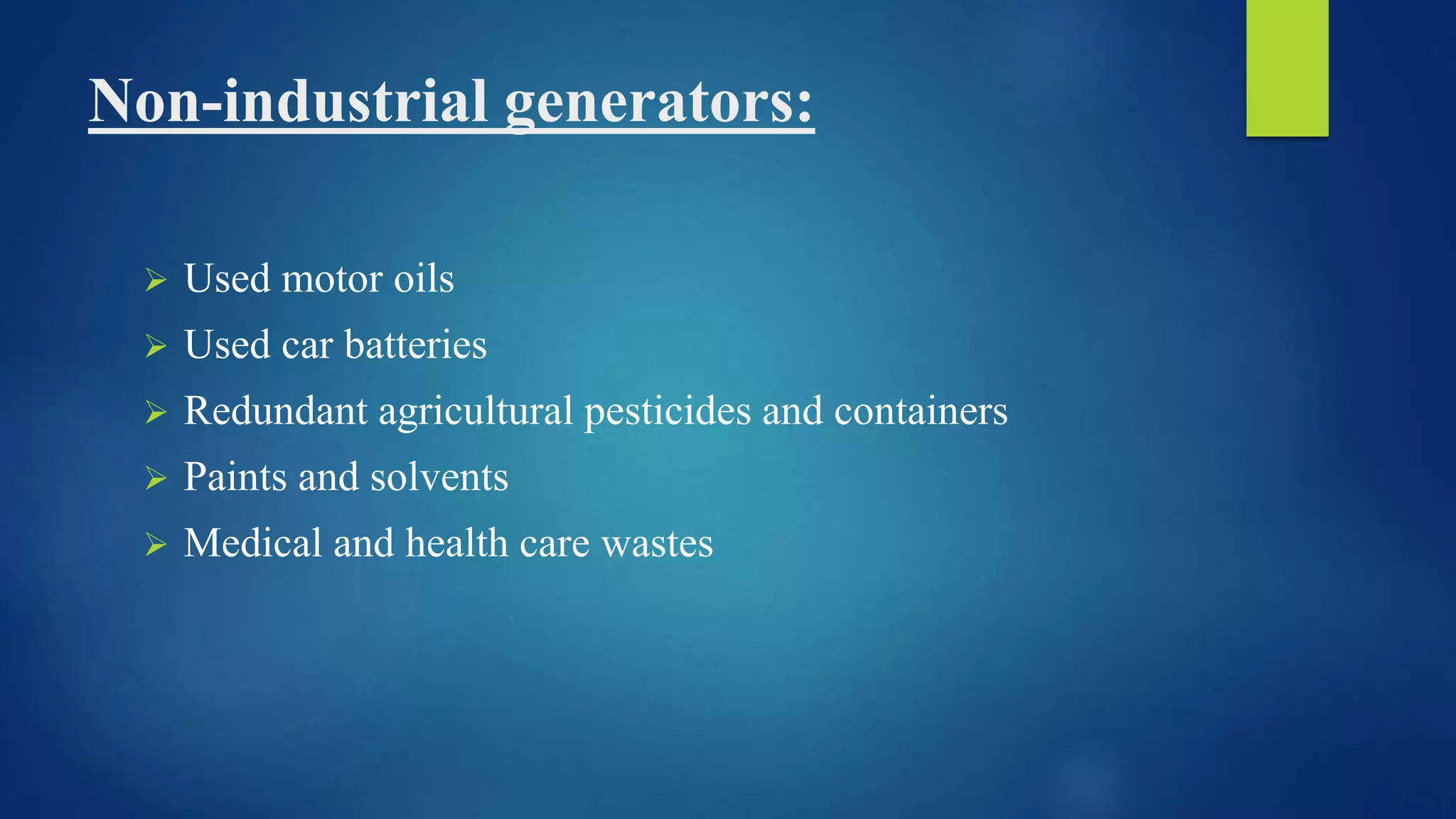 Non-industrial generators:

➢ Used motor oils
➢ Used car batteries
➢ Redundant agricultural pesticides and containers
➢ Paints and solvents
➢ Medical and health care wastes